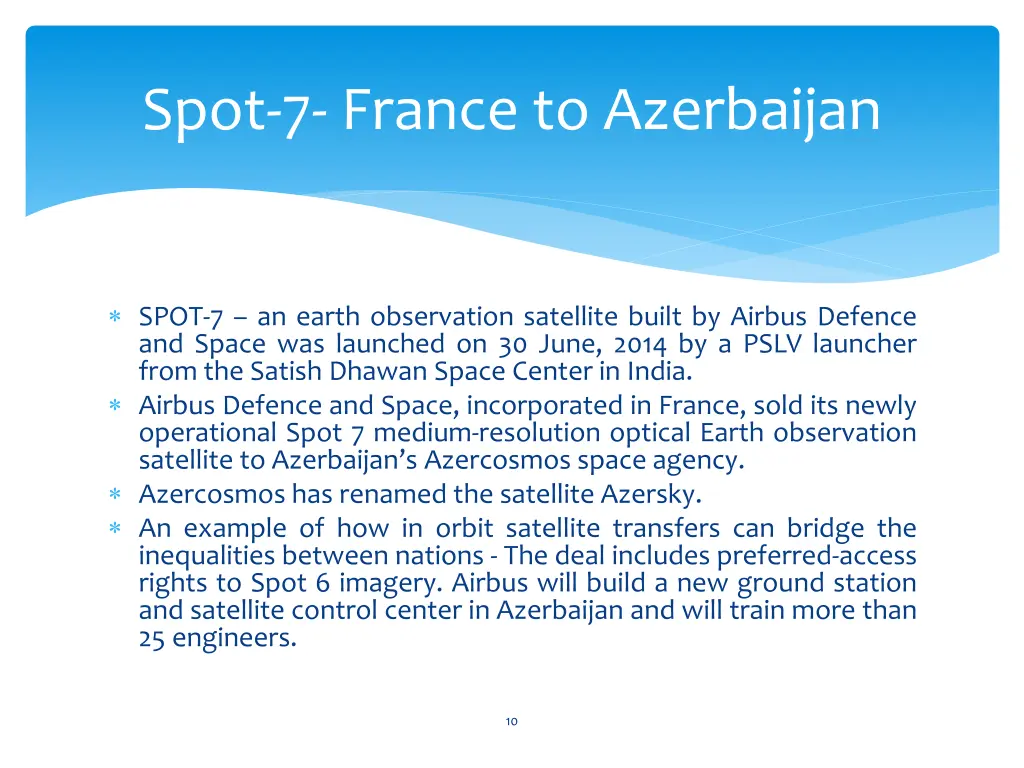 Spot-7- France to Azerbaijan

∗ SPOT-7 – an earth observation satellite built by Airbus Defence and Space was launched on 30 June, 2014 by a PSLV launcher from the Satish Dhawan Space Center in India.
∗ Airbus Defence and Space, incorporated in France, sold its newly operational Spot 7 medium-resolution optical Earth observation satellite to Azerbaijan's Azercosmos space agency.
∗ Azercosmos has renamed the satellite Azersky.
∗ An example of how in orbit satellite transfers can bridge the inequalities between nations - The deal includes preferred-access rights to Spot 6 imagery. Airbus will build a new ground station and satellite control center in Azerbaijan and will train more than 25 engineers.

10